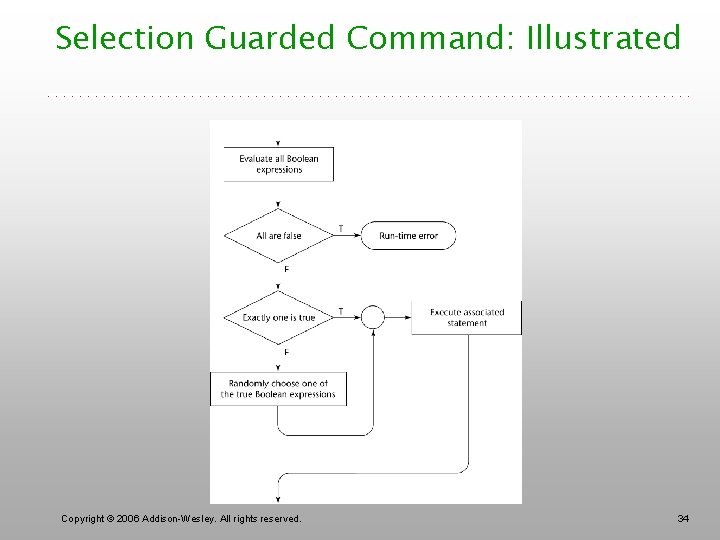 Selection Guarded Command: Illustrated

Evaluate all Boolean expressions

All are false

T

Run-time error

F

Exactly one is true

T

Execute associated statement

F

Randomly choose one of the true Boolean expressions

Copyright © 2006 Addison-Wesley. All rights reserved.

34